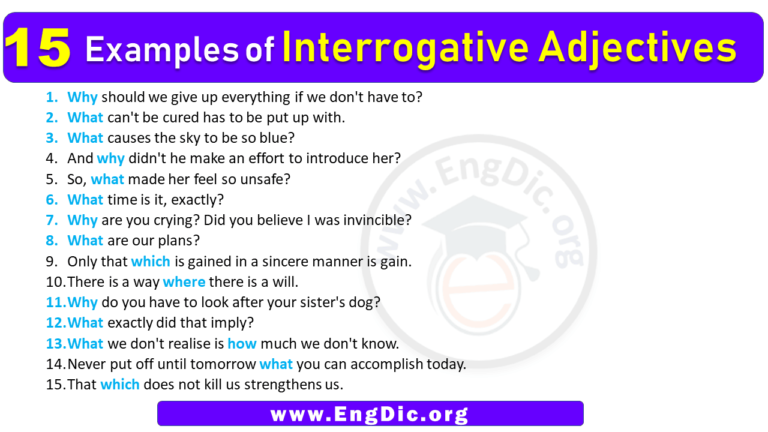 15 Examples of Interrogative Adjectives

1. Why should we give up everything if we don't have to?
2. What can't be cured has to be put up with.
3. What causes the sky to be so blue?
4. And why didn't he make an effort to introduce her?
5. So, what made her feel so unsafe?
6. What time is it, exactly?
7. Why are you crying? Did you believe I was invincible?
8. What are our plans?
9. Only that which is gained in a sincere manner is gain.
10. There is a way where there is a will.
11. Why do you have to look after your sister's dog?
12. What exactly did that imply?
13. What we don't realise is how much we don't know.
14. Never put off until tomorrow what you can accomplish today.
15. That which does not kill us strengthens us.

www.EngDic.org

www.EngDic.org